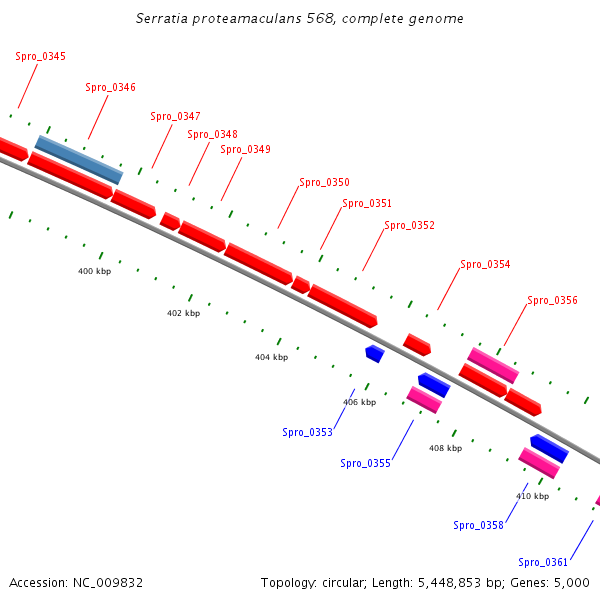 Serratia proteamaculans 568, complete genome

Spro_0345

Spro_0346

Spro_0347

Spro_0348

Spro_0349

Spro_0350

Spro_0351

Spro_0352

Spro_0354

Spro_0356

400 kbp

402 kbp

404 kbp

406 kbp

408 kbp

410 kbp

Spro_0353

Spro_0355

Spro_0358

Spro_0361

Accession: NC_009832

Topology: circular; Length: 5,448,853 bp; Genes: 5,000